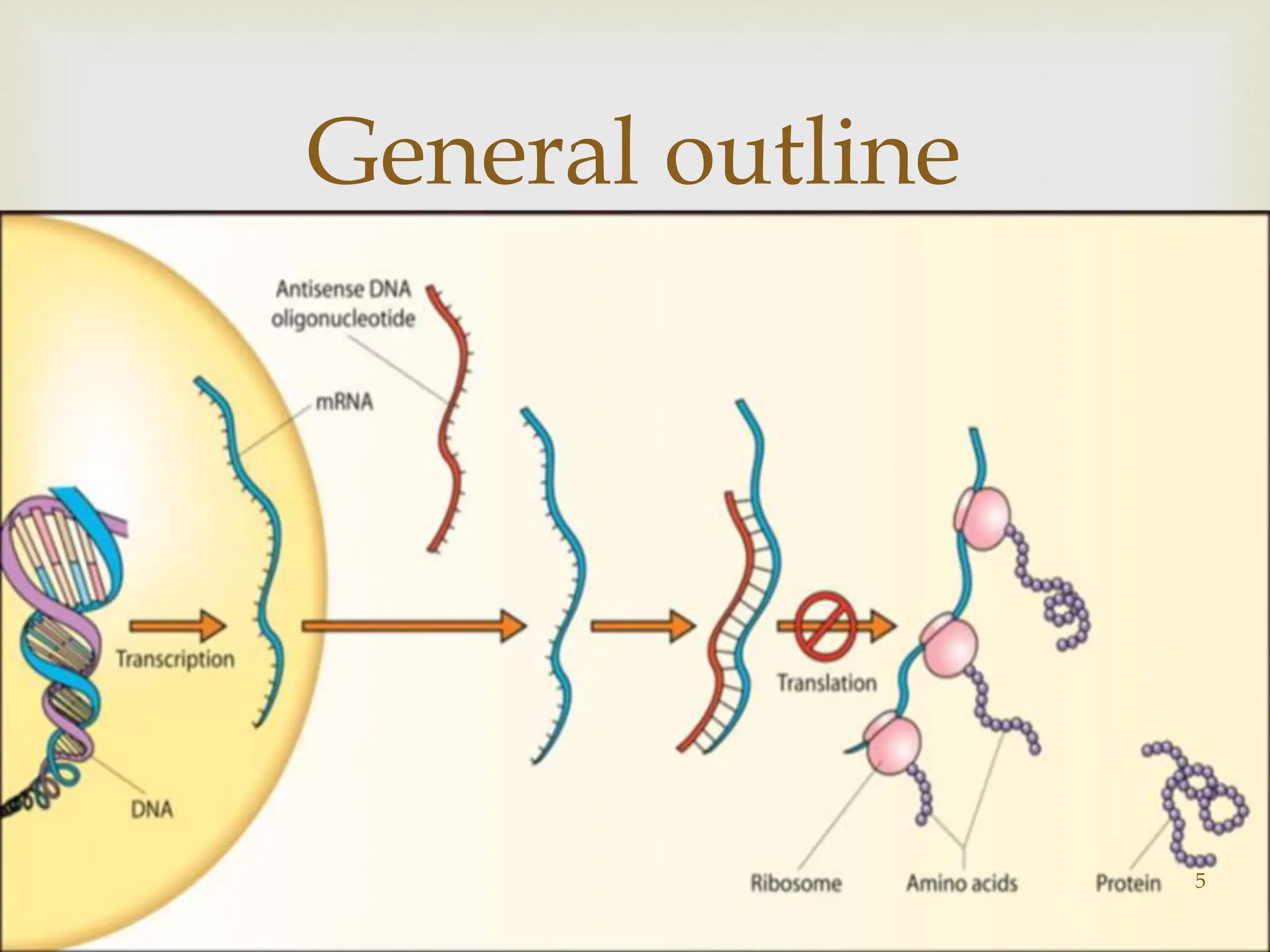 General outline

Antisense DNA oligonucleotide

mRNA

Transcription

DNA

Translation

Ribosome

Amino acids

Protein

5